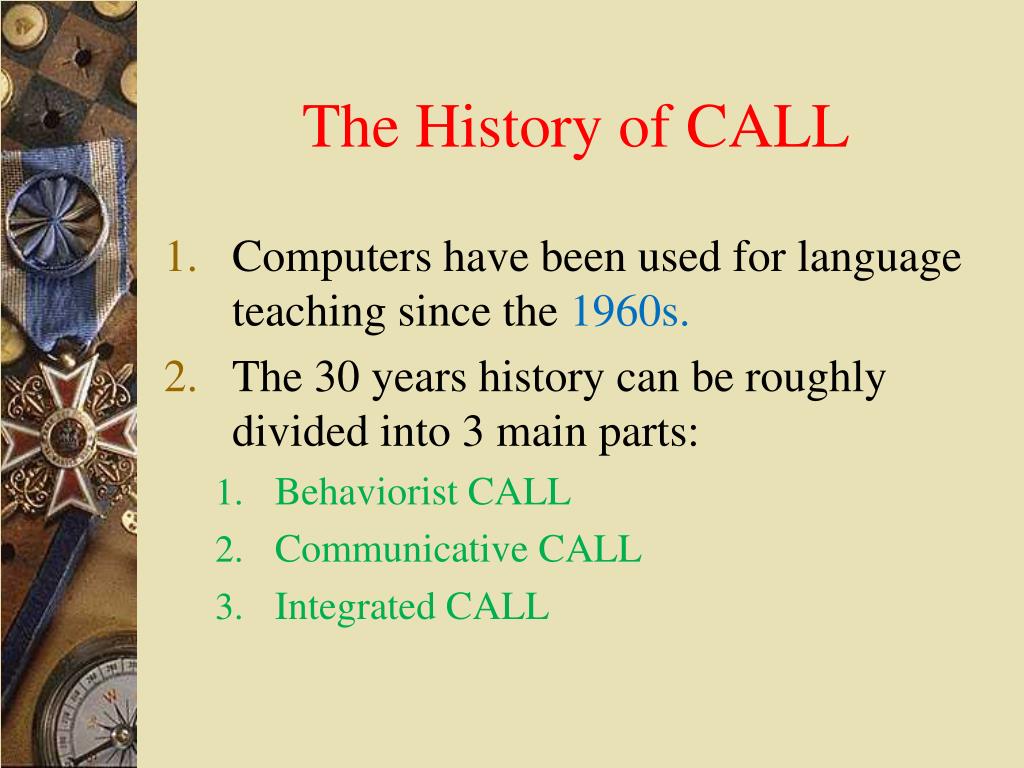 The History of CALL

1. Computers have been used for language teaching since the 1960s.
2. The 30 years history can be roughly divided into 3 main parts:
   1. Behaviorist CALL
   2. Communicative CALL
   3. Integrated CALL